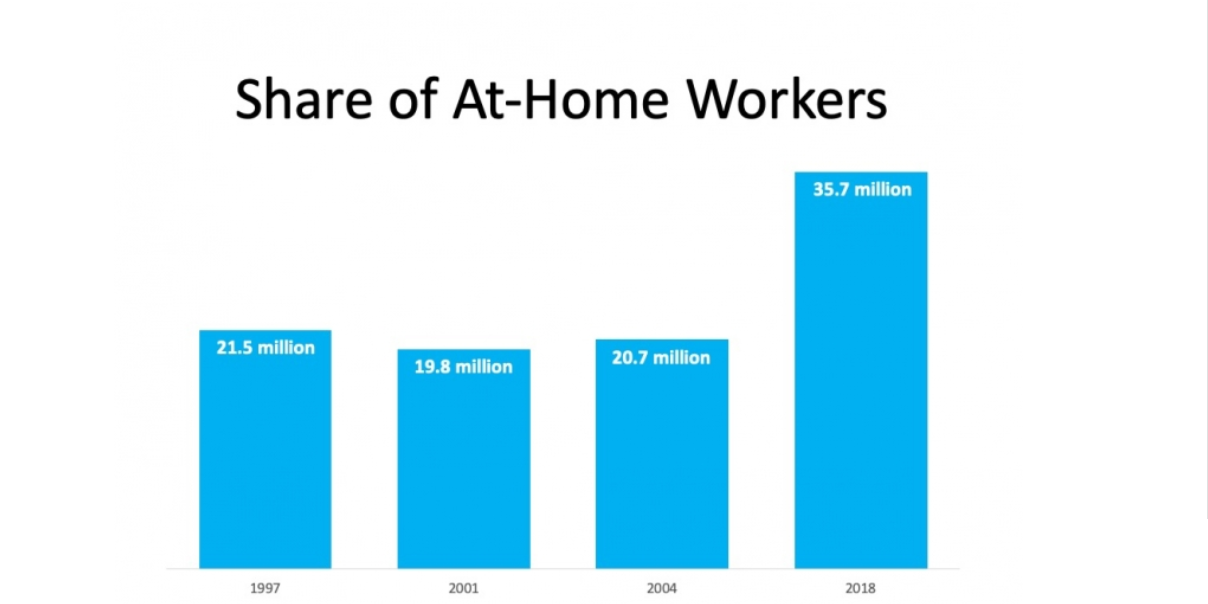 Share of At-Home Workers

21.5 million
19.8 million
20.7 million
35.7 million

1997
2001
2004
2018